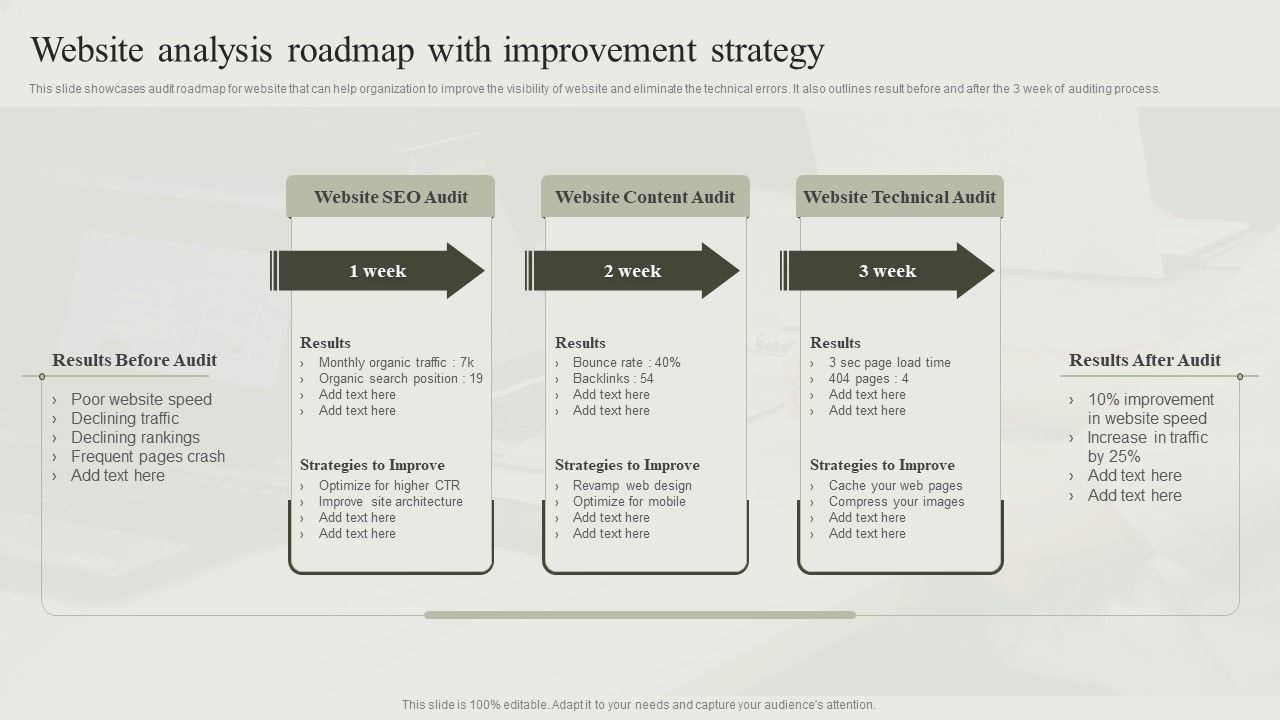 Website analysis roadmap with improvement strategy

This slide showcases audit roadmap for website that can help organization to improve the visibility of website and eliminate the technical errors. It also outlines result before and after the 3 week of auditing process.

Results Before Audit
› Poor website speed
› Declining traffic
› Declining rankings
› Frequent pages crash
› Add text here

Website SEO Audit

1 week

Results
› Monthly organic traffic : 7k
› Organic search position : 19
› Add text here
› Add text here

Strategies to Improve
› Optimize for higher CTR
› Improve site architecture
› Add text here
› Add text here

Website Content Audit

2 week

Results
› Bounce rate : 40%
› Backlinks : 54
› Add text here
› Add text here

Strategies to Improve
› Revamp web design
› Optimize for mobile
› Add text here
› Add text here

Website Technical Audit

3 week

Results
› 3 sec page load time
› 404 pages : 4
› Add text here
› Add text here

Strategies to Improve
› Cache your web pages
› Compress your images
› Add text here
› Add text here

Results After Audit
› 10% improvement in website speed
› Increase in traffic by 25%
› Add text here
› Add text here

This slide is 100% editable. Adapt it to your needs and capture your audience's attention.